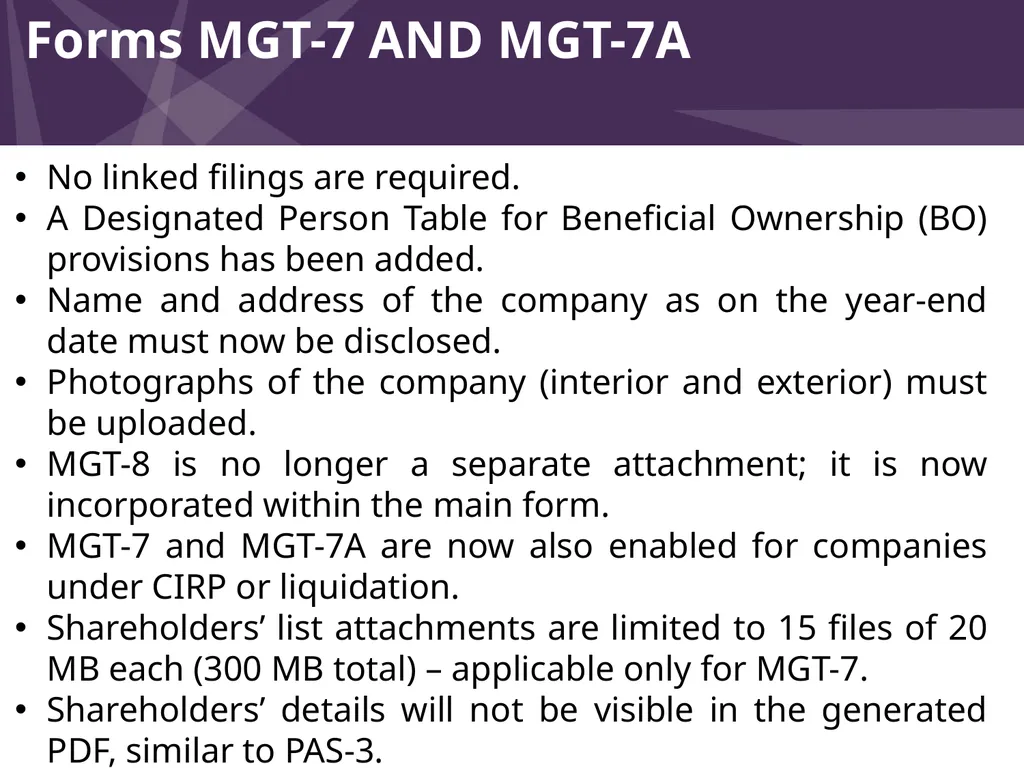 Forms MGT-7 AND MGT-7A

• No linked filings are required.
• A Designated Person Table for Beneficial Ownership (BO) provisions has been added.
• Name and address of the company as on the year-end date must now be disclosed.
• Photographs of the company (interior and exterior) must be uploaded.
• MGT-8 is no longer a separate attachment; it is now incorporated within the main form.
• MGT-7 and MGT-7A are now also enabled for companies under CIRP or liquidation.
• Shareholders’ list attachments are limited to 15 files of 20 MB each (300 MB total) – applicable only for MGT-7.
• Shareholders’ details will not be visible in the generated PDF, similar to PAS-3.